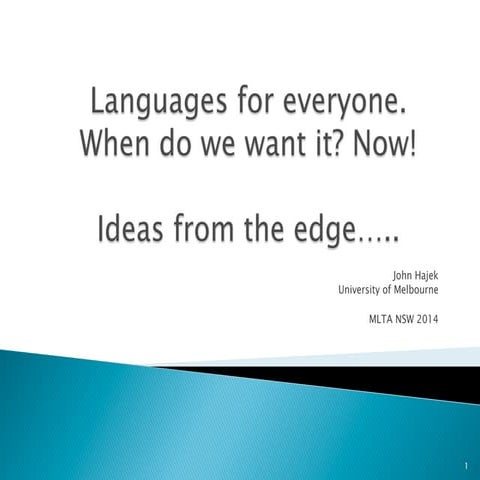 Languages for everyone. When do we want it? Now!

Ideas from the edge…..

John Hajek
University of Melbourne

MLTA NSW 2014

1